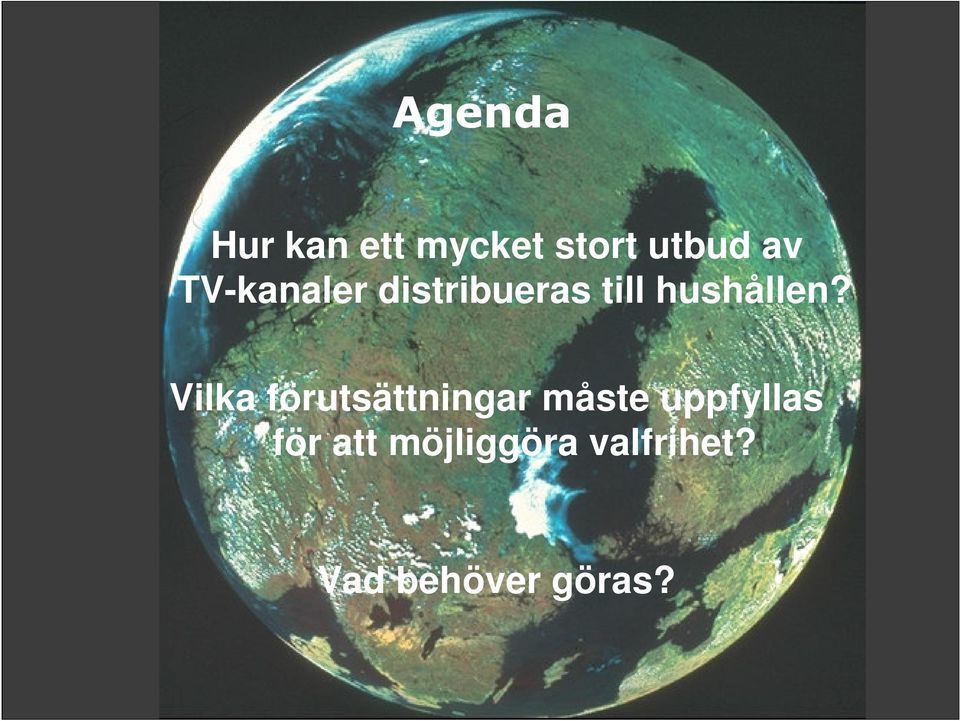 Agenda

Hur kan ett mycket stort utbud av TV-kanaler distribueras till hushållen?

Vilka förutsättningar måste uppfyllas för att möjliggöra valfrihet?

Vad behöver göras?